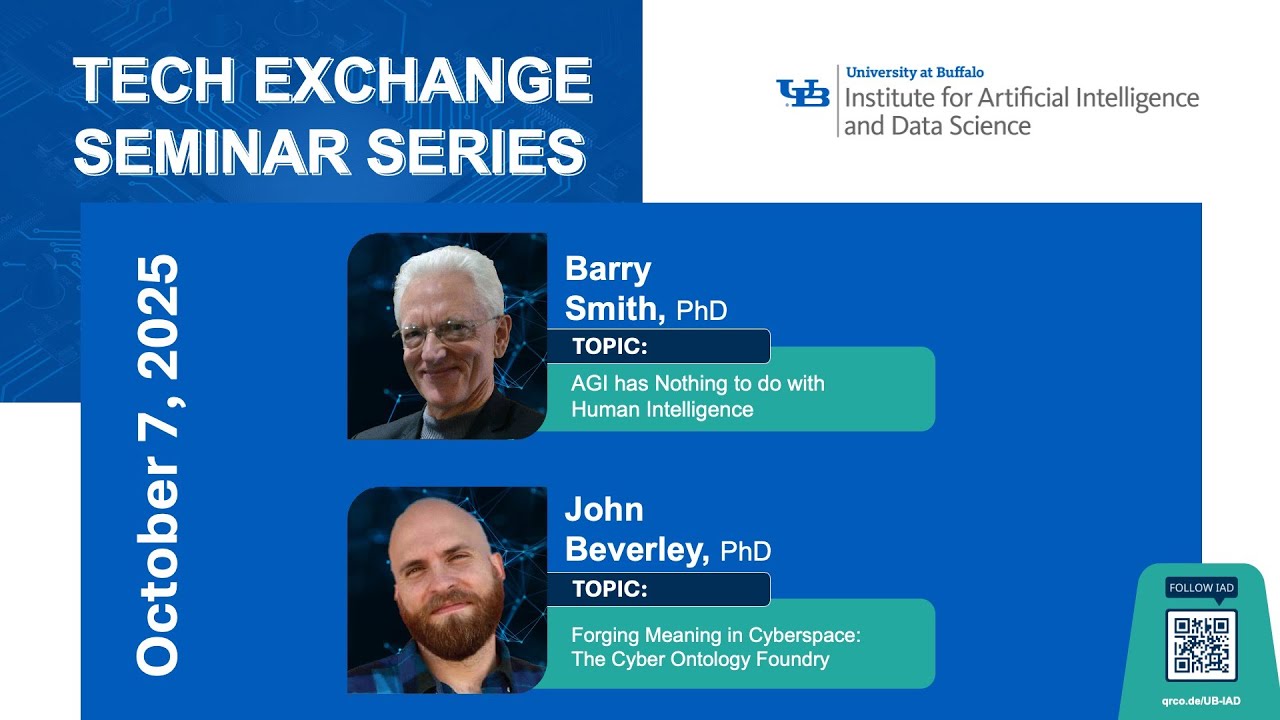 TECH EXCHANGE SEMINAR SERIES

UB University at Buffalo
Institute for Artificial Intelligence and Data Science

October 7, 2025

Barry Smith, PhD
TOPIC:
AGI has Nothing to do with Human Intelligence

John Beverley, PhD
TOPIC:
Forging Meaning in Cyberspace: The Cyber Ontology Foundry

FOLLOW IAD
qrco.de/UB-IAD